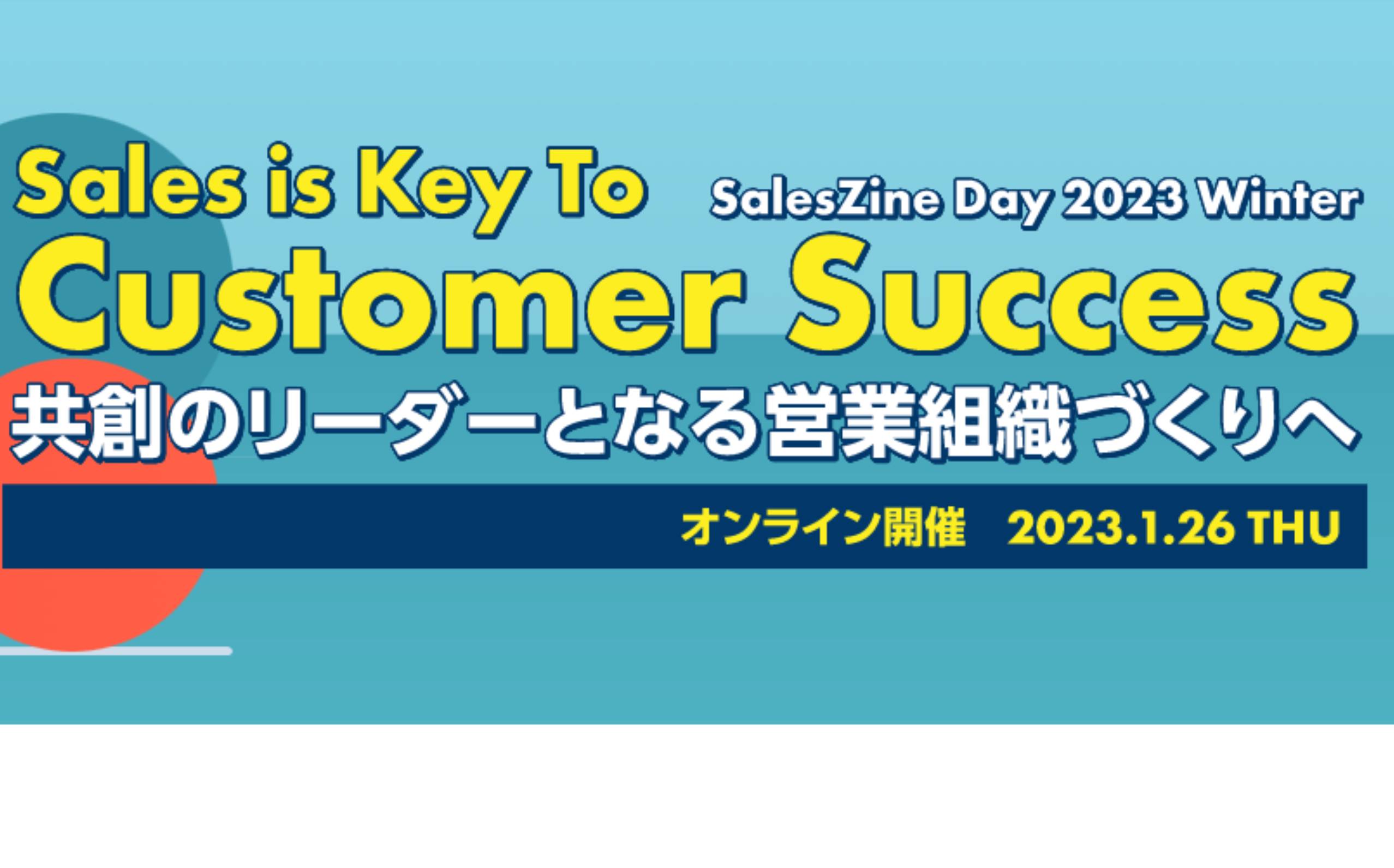 Sales is Key To SalesZine Day 2023 Winter

Customer Success

共創のリーダーとなる営業組織づくりへ

オンライン開催　2023.1.26 THU